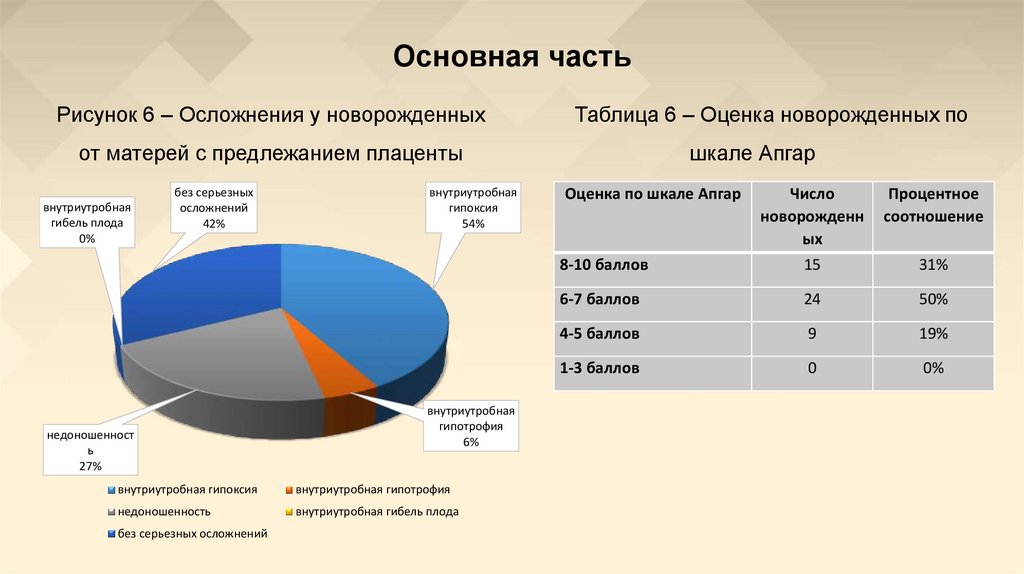 Основная часть

Рисунок 6 – Осложнения у новорожденных от матерей с предлежанием плаценты

внутриутробная гибель плода 0%

без серьезных осложнений 42%

внутриутробная гипоксия 54%

внутриутробная гипотрофия 6%

недоношенность 27%

внутриутробная гипоксия
внутриутробная гипотрофия
недоношенность
внутриутробная гибель плода
без серьезных осложнений

Таблица 6 – Оценка новорожденных по шкале Апгар

| Оценка по шкале Апгар | Число новорожденных | Процентное соотношение |
|---|---|---|
| 8-10 баллов | 15 | 31% |
| 6-7 баллов | 24 | 50% |
| 4-5 баллов | 9 | 19% |
| 1-3 баллов | 0 | 0% |